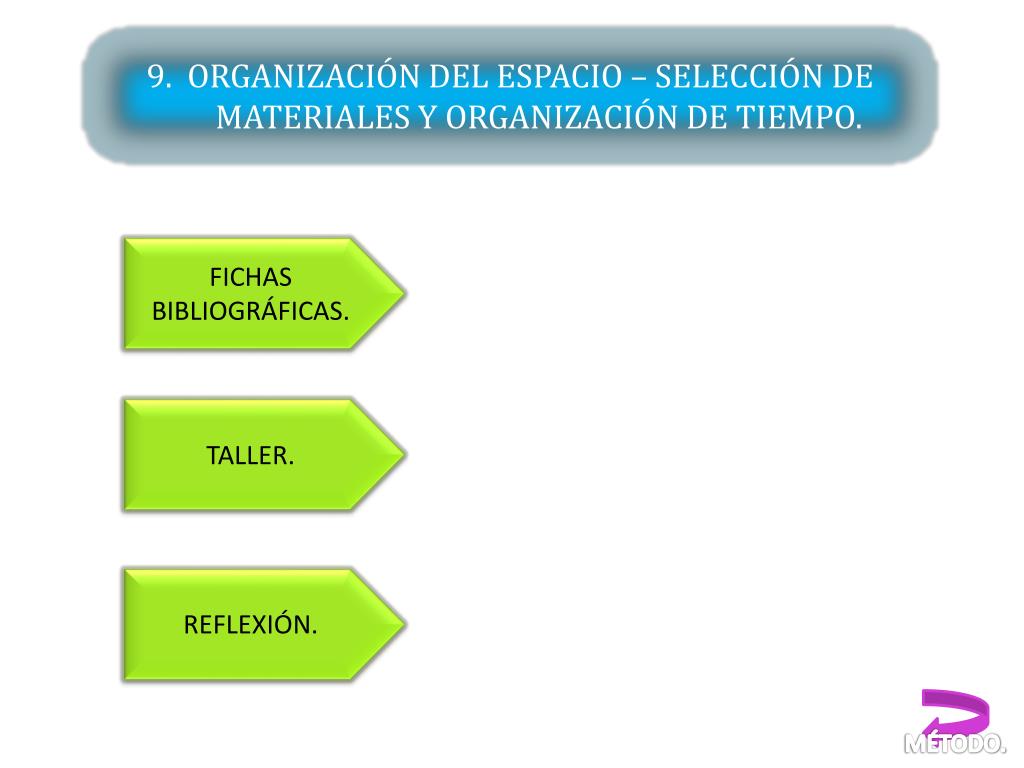 9. ORGANIZACIÓN DEL ESPACIO – SELECCIÓN DE MATERIALES Y ORGANIZACIÓN DE TIEMPO.

FICHAS BIBLIOGRÁFICAS.

TALLER.

REFLEXIÓN.

MÉTODO.